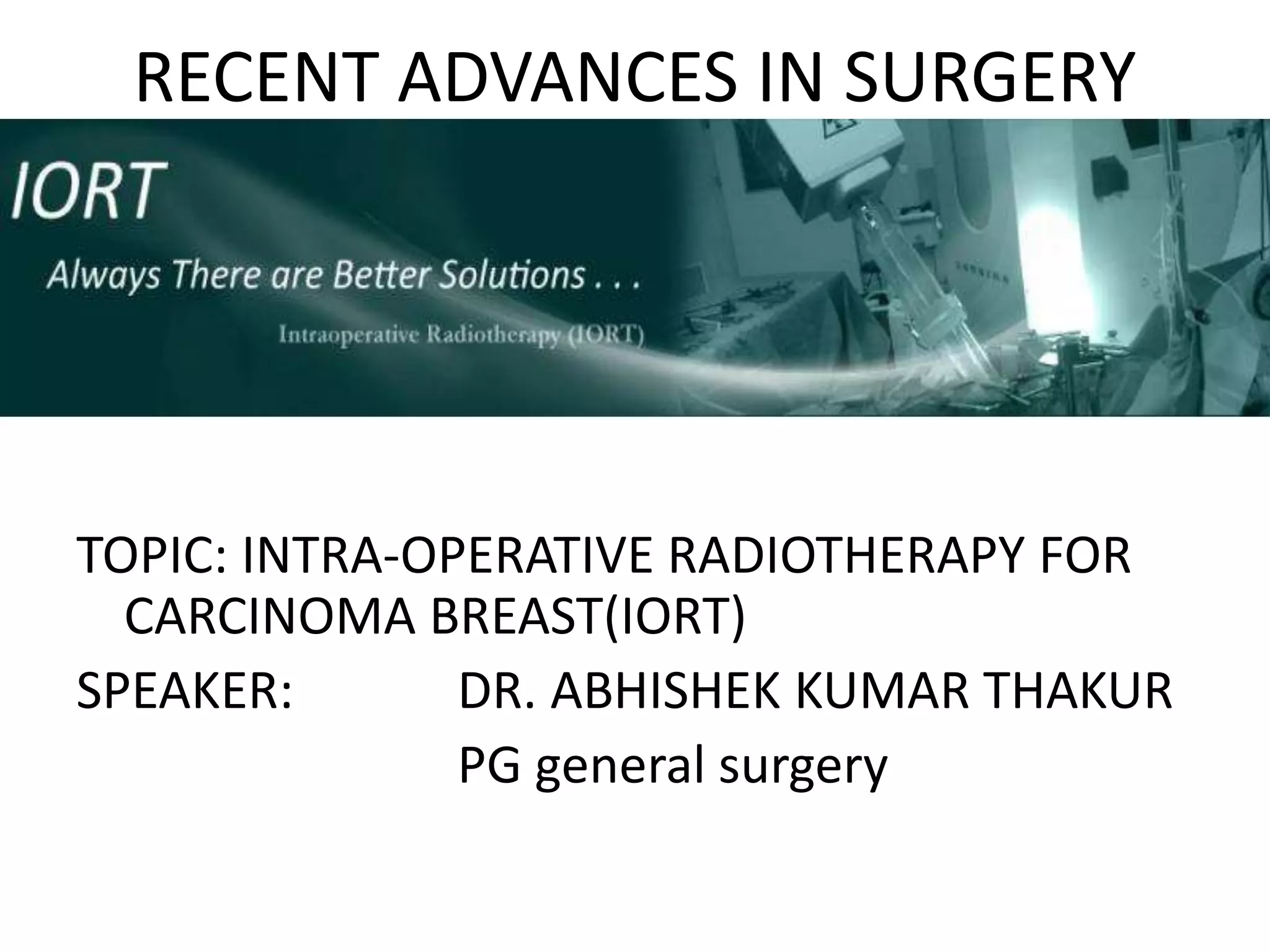 RECENT ADVANCES IN SURGERY

IORT

Always There are Better Solutions . . .

Intraoperative Radiotherapy (IORT)

TOPIC: INTRA-OPERATIVE RADIOTHERAPY FOR CARCINOMA BREAST(IORT)

SPEAKER: DR. ABHISHEK KUMAR THAKUR

PG general surgery